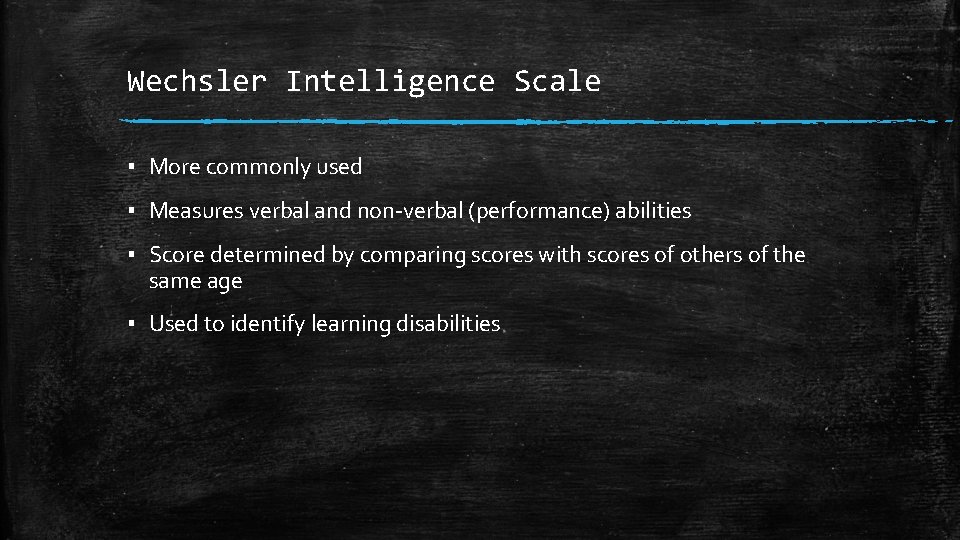 Wechsler Intelligence Scale

▪ More commonly used

▪ Measures verbal and non-verbal (performance) abilities

▪ Score determined by comparing scores with scores of others of the same age

▪ Used to identify learning disabilities